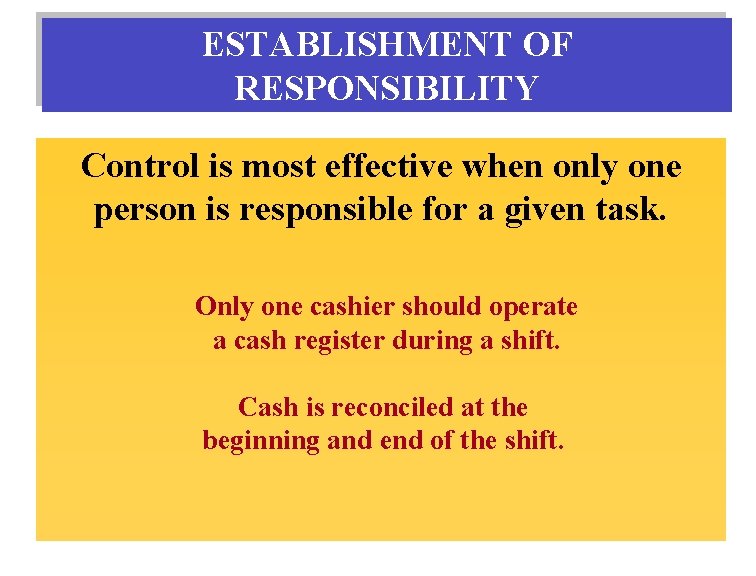 ESTABLISHMENT OF RESPONSIBILITY

Control is most effective when only one person is responsible for a given task.

Only one cashier should operate a cash register during a shift.

Cash is reconciled at the beginning and end of the shift.